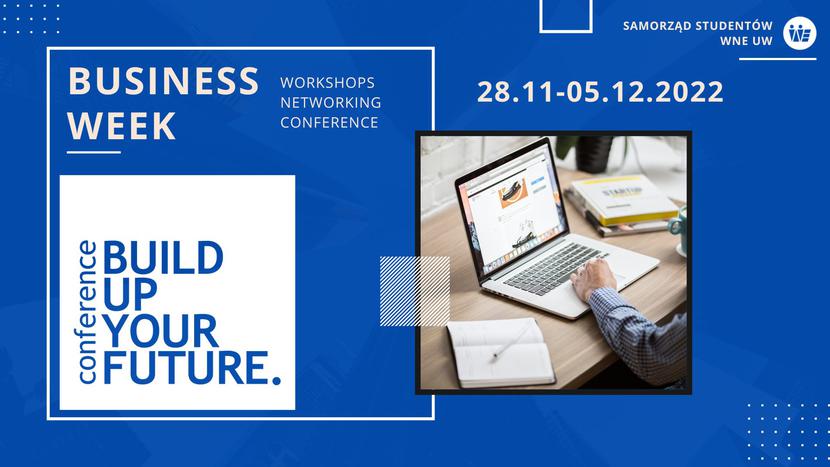 SAMORZĄD STUDENTÓW
WNE UW

BUSINESS
WEEK

WORKSHOPS
NETWORKING
CONFERENCE

28.11-05.12.2022

conference

BUILD
UP
YOUR
FUTURE.

STARTUP